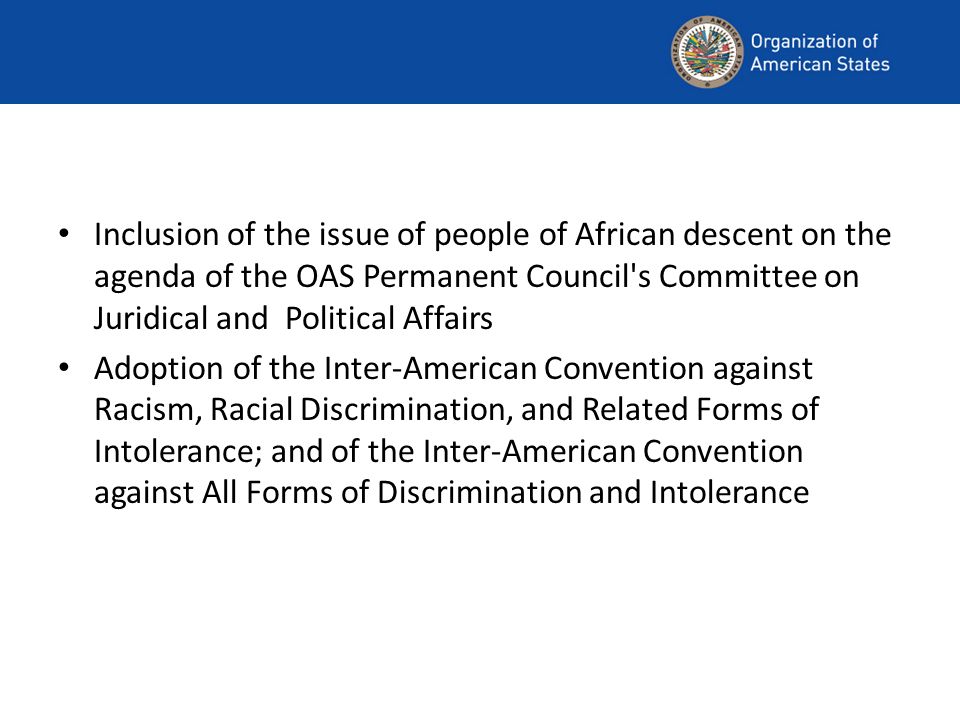 Organization of American States

• Inclusion of the issue of people of African descent on the agenda of the OAS Permanent Council's Committee on Juridical and Political Affairs
• Adoption of the Inter-American Convention against Racism, Racial Discrimination, and Related Forms of Intolerance; and of the Inter-American Convention against All Forms of Discrimination and Intolerance